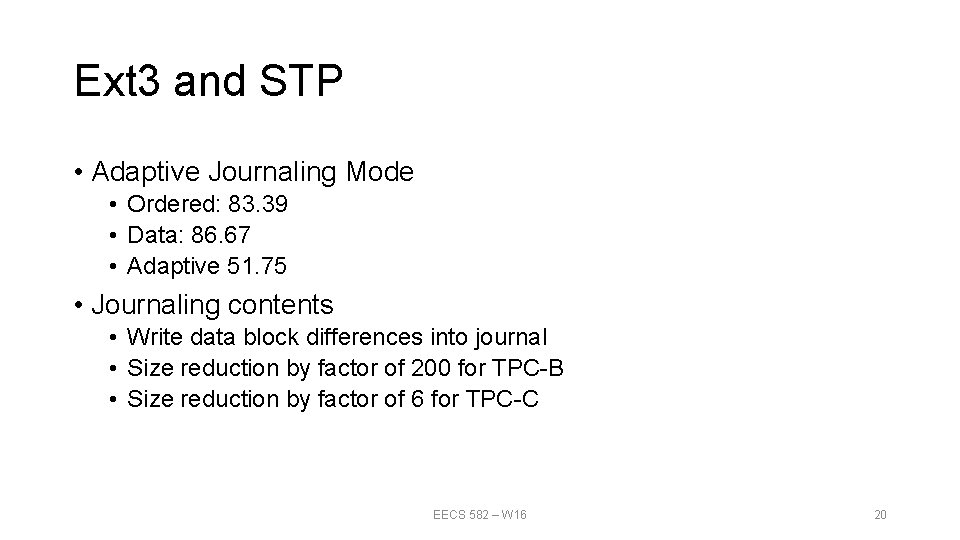 Ext3 and STP

• Adaptive Journaling Mode
  • Ordered: 83.39
  • Data: 86.67
  • Adaptive 51.75

• Journaling contents
  • Write data block differences into journal
  • Size reduction by factor of 200 for TPC-B
  • Size reduction by factor of 6 for TPC-C

EECS 582 – W16

20